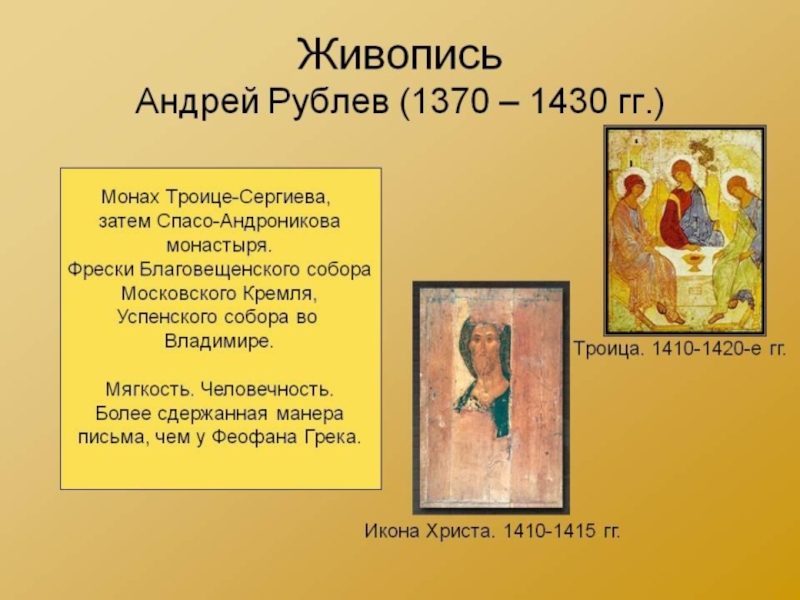 Живопись
Андрей Рублев (1370 – 1430 гг.)

Монах Троице-Сергиева, затем Спасо-Андроникова монастыря.
Фрески Благовещенского собора Московского Кремля, Успенского собора во Владимире.

Мягкость. Человечность. Более сдержанная манера письма, чем у Феофана Грека.

Троица. 1410-1420-е гг.

Икона Христа. 1410-1415 гг.